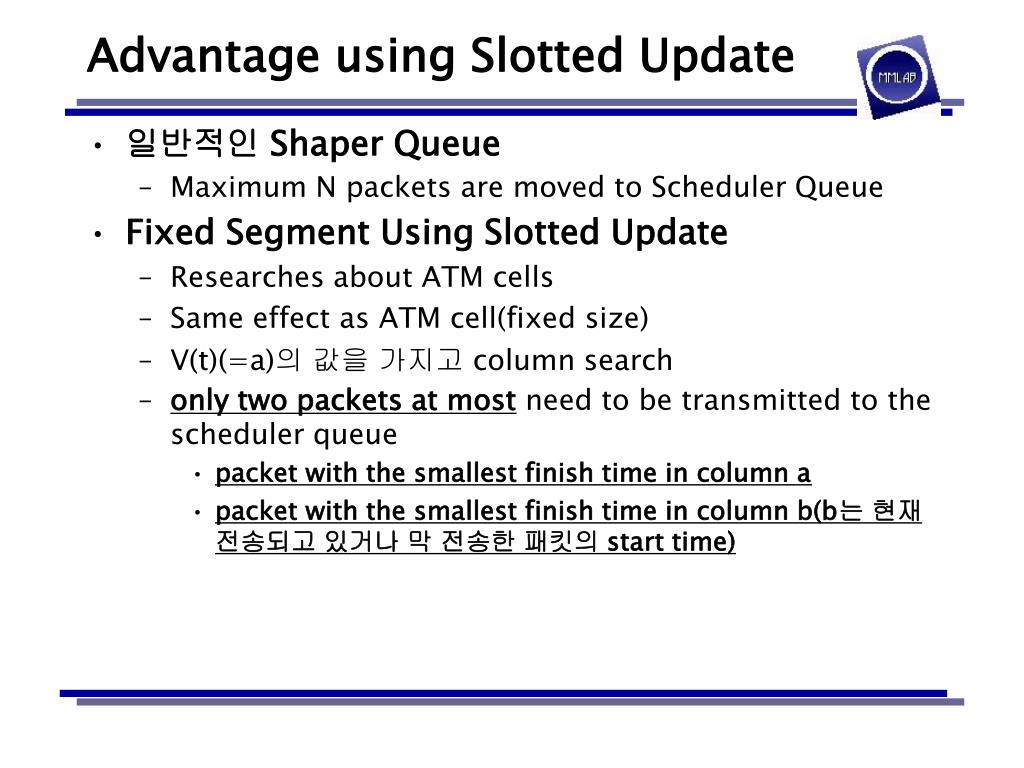 Advantage using Slotted Update

MMLAB

• 일반적인 Shaper Queue
 – Maximum N packets are moved to Scheduler Queue
• Fixed Segment Using Slotted Update
 – Researches about ATM cells
 – Same effect as ATM cell(fixed size)
 – V(t)(=a)의 값을 가지고 column search
 – only two packets at most need to be transmitted to the scheduler queue
  • packet with the smallest finish time in column a
  • packet with the smallest finish time in column b(b는 현재 전송되고 있거나 막 전송한 패킷의 start time)